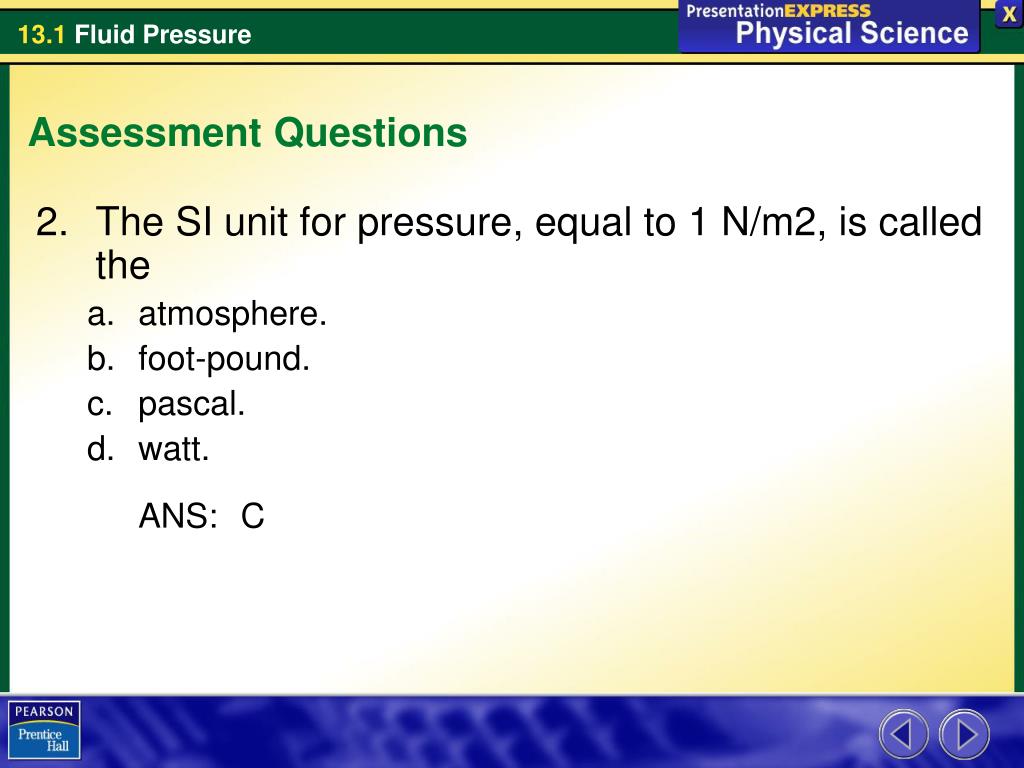 13.1 Fluid Pressure

PresentationEXPRESS
Physical Science

X

Assessment Questions

2. The SI unit for pressure, equal to 1 N/m2, is called the
a. atmosphere.
b. foot-pound.
c. pascal.
d. watt.

ANS: C

PEARSON
Prentice Hall